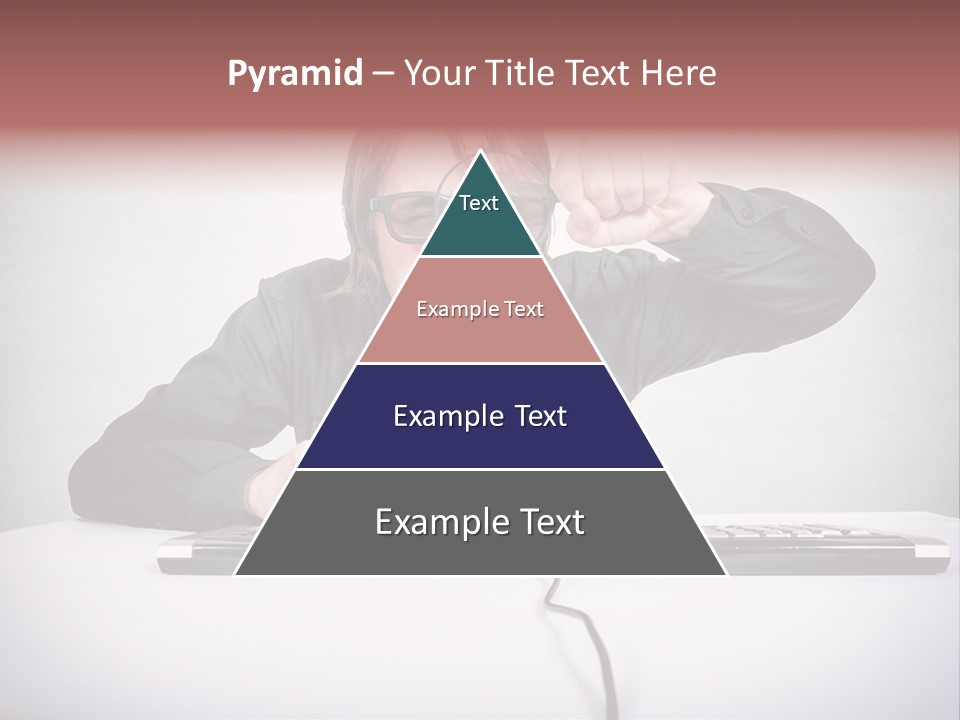 Pyramid – Your Title Text Here

Text

Example Text

Example Text

Example Text